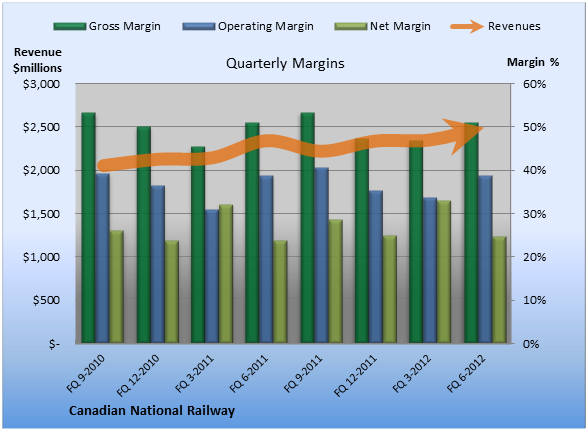 Gross Margin
Operating Margin
Net Margin
Revenues

Revenue $millions

Quarterly Margins

Margin %

$3,000
$2,500
$2,000
$1,500
$1,000
$500
$-

60%
50%
40%
30%
20%
10%
0%

FQ 9-2010
FQ 12-2010
FQ 3-2011
FQ 6-2011
FQ 9-2011
FQ 12-2011
FQ 3-2012
FQ 6-2012

Canadian National Railway